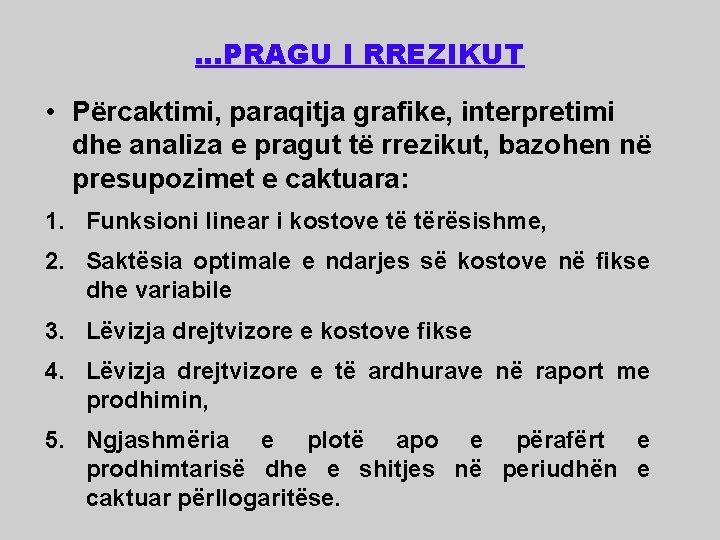 ...PRAGU I RREZIKUT

• Përcaktimi, paraqitja grafike, interpretimi dhe analiza e pragut të rrezikut, bazohen në presupozimet e caktuara:

1. Funksioni linear i kostove të tërësishme,
2. Saktësia optimale e ndarjes së kostove në fikse dhe variabile
3. Lëvizja drejtvizore e kostove fikse
4. Lëvizja drejtvizore e të ardhurave në raport me prodhimin,
5. Ngjashmëria e plotë apo e përafërt e prodhimtarisë dhe e shitjes në periudhën e caktuar përllogaritëse.